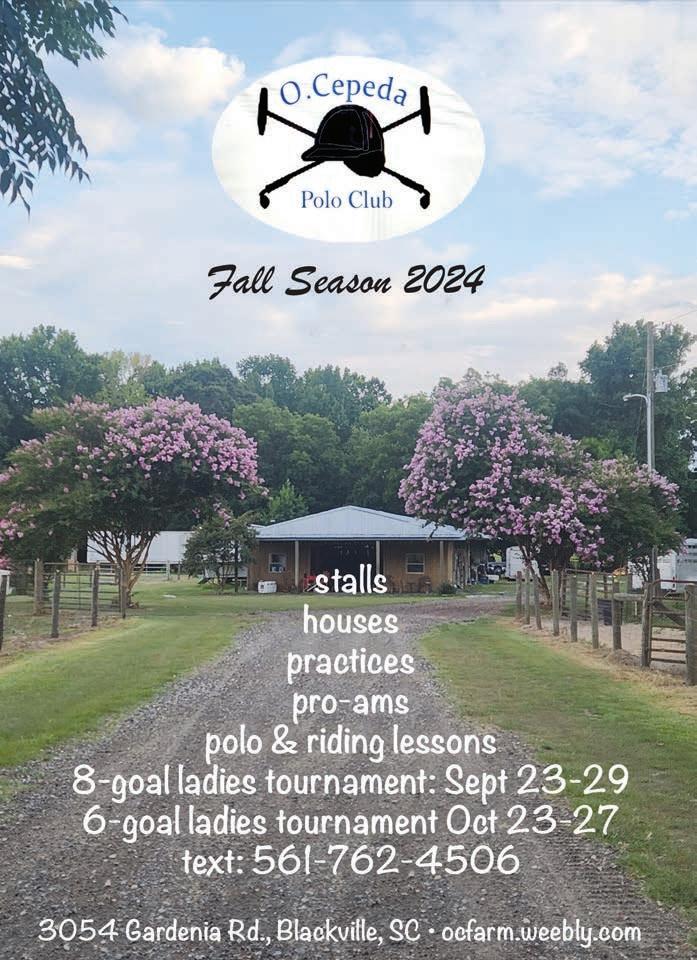 O.Cepeda
Polo Club

Fall Season 2024

stalls
houses
practices
pro-ams
polo & riding lessons
8-goal ladies tournament: Sept 23-29
6-goal ladies tournament Oct 23-27
text: 561-762-4506

3054 Gardenia Rd., Blackville, SC • ocfarm.weebly.com